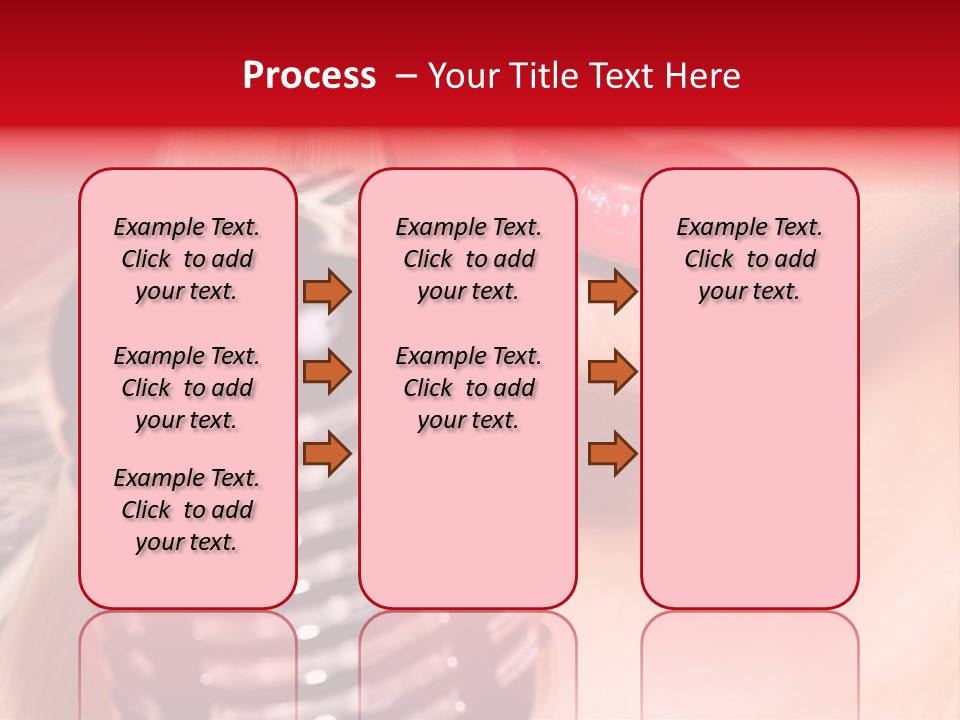 Process – Your Title Text Here

Example Text. Click to add your text.

Example Text. Click to add your text.

Example Text. Click to add your text.

Example Text. Click to add your text.

Example Text. Click to add your text.

Example Text. Click to add your text.